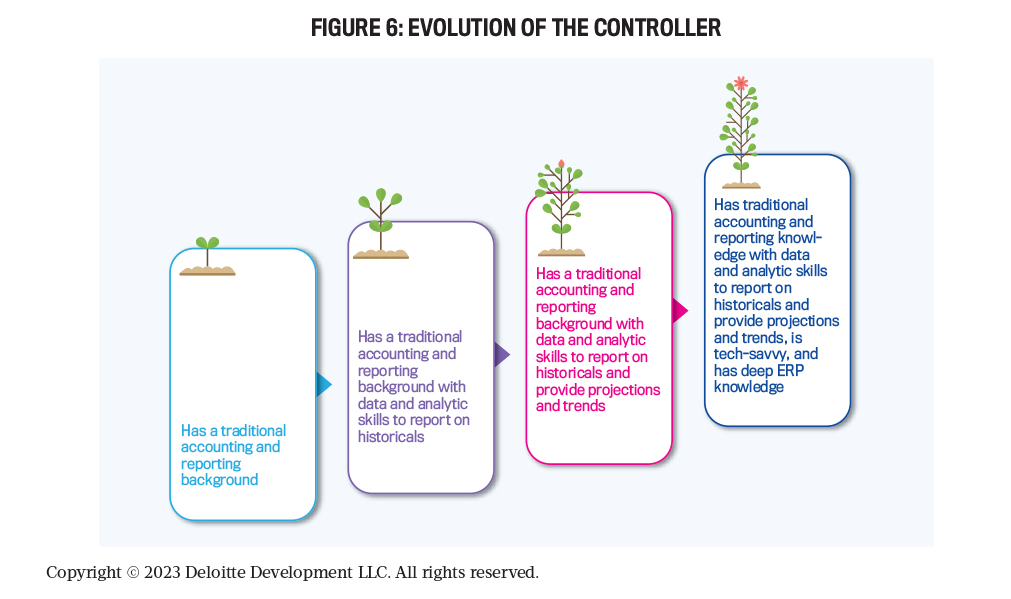 FIGURE 6: EVOLUTION OF THE CONTROLLER

Has a traditional accounting and reporting background

Has a traditional accounting and reporting background with data and analytic skills to report on historicals

Has a traditional accounting and reporting background with data and analytic skills to report on historicals and provide projections and trends

Has traditional accounting and reporting knowledge with data and analytic skills to report on historicals and provide projections and trends, is tech-savvy, and has deep ERP knowledge

Copyright © 2023 Deloitte Development LLC. All rights reserved.